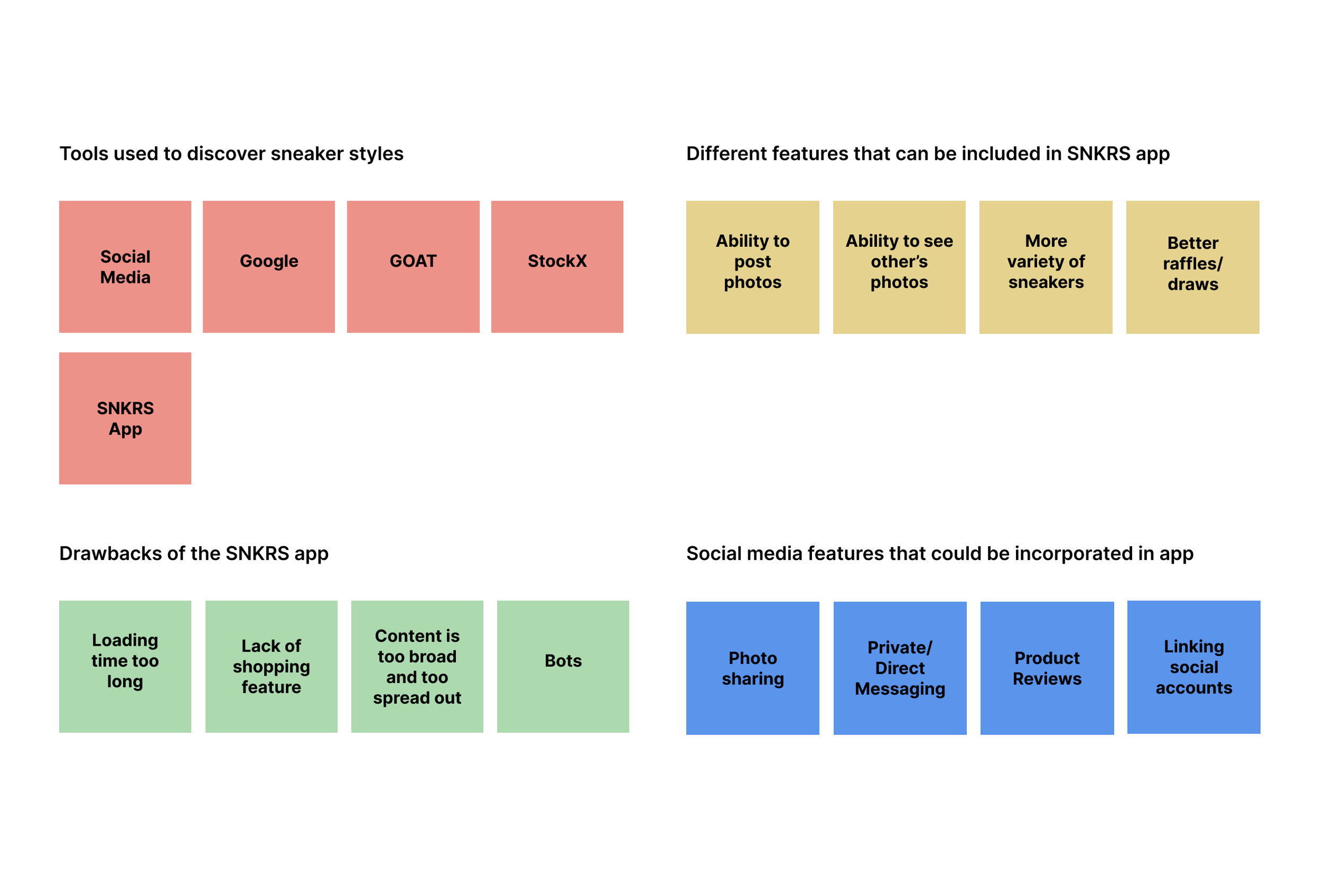 Tools used to discover sneaker styles

Social Media

Google

GOAT

StockX

SNKRS App

Different features that can be included in SNKRS app

Ability to post photos

Ability to see other's photos

More variety of sneakers

Better raffles/ draws

Drawbacks of the SNKRS app

Loading time too long

Lack of shopping feature

Content is too broad and too spread out

Bots

Social media features that could be incorporated in app

Photo sharing

Private/ Direct Messaging

Product Reviews

Linking social accounts